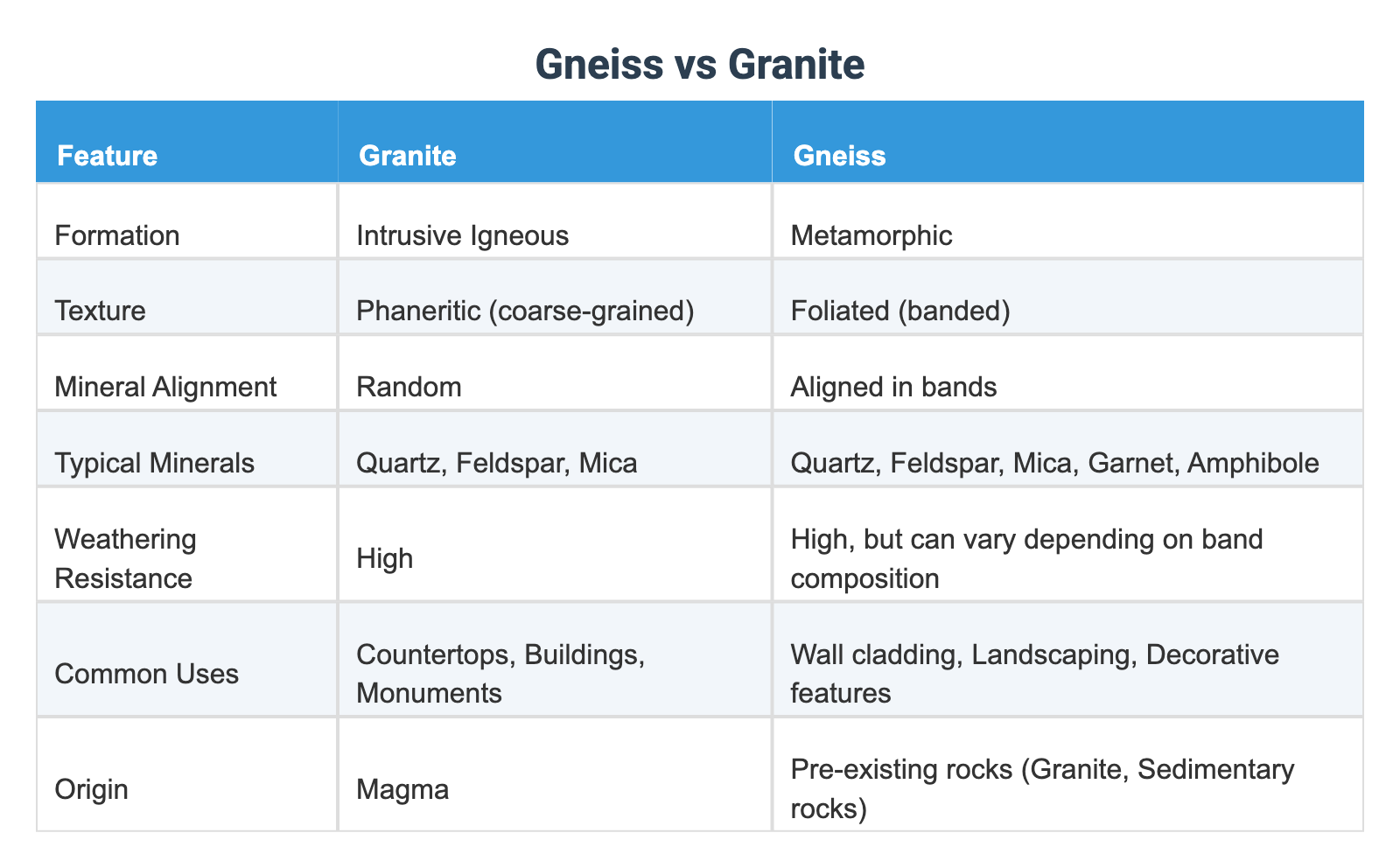 Gneiss vs Granite

| Feature | Granite | Gneiss |
|---|---|---|
| Formation | Intrusive Igneous | Metamorphic |
| Texture | Phaneritic (coarse-grained) | Foliated (banded) |
| Mineral Alignment | Random | Aligned in bands |
| Typical Minerals | Quartz, Feldspar, Mica | Quartz, Feldspar, Mica, Garnet, Amphibole |
| Weathering Resistance | High | High, but can vary depending on band composition |
| Common Uses | Countertops, Buildings, Monuments | Wall cladding, Landscaping, Decorative features |
| Origin | Magma | Pre-existing rocks (Granite, Sedimentary rocks) |